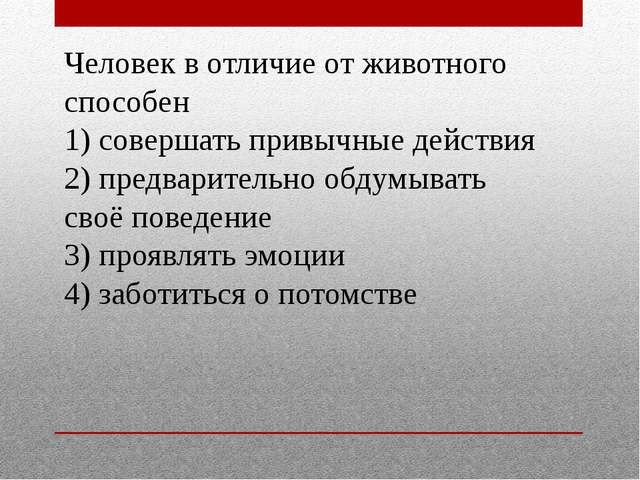 Человек в отличие от животного способен
1) совершать привычные действия
2) предварительно обдумывать своё поведение
3) проявлять эмоции
4) заботиться о потомстве